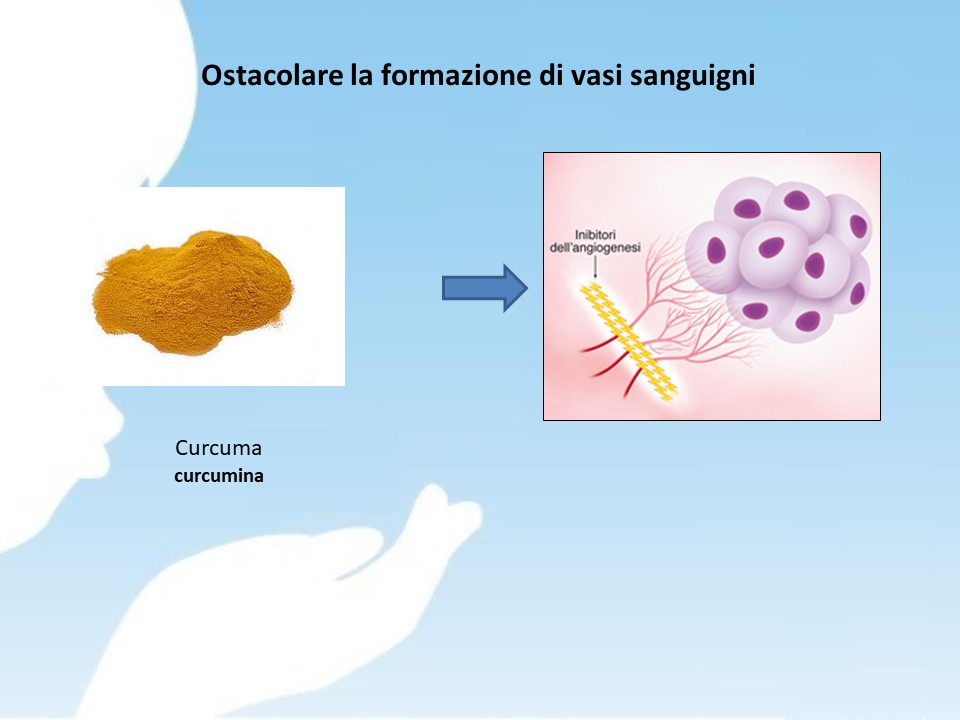 Ostacolare la formazione di vasi sanguigni

Inibitori dell'angiogenesi

Curcuma
curcumina